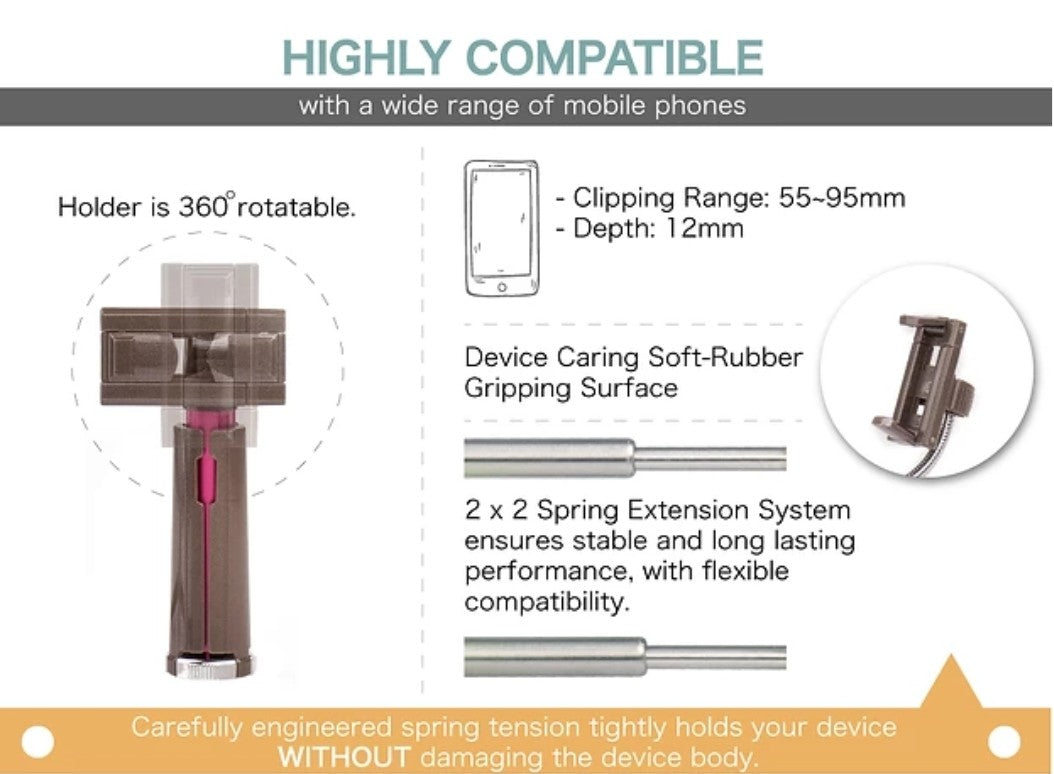 HIGHLY COMPATIBLE

with a wide range of mobile phones

Holder is 360° rotatable.

- Clipping Range: 55~95mm
- Depth: 12mm

Device Caring Soft-Rubber Gripping Surface

2 x 2 Spring Extension System ensures stable and long lasting performance, with flexible compatibility.

Carefully engineered spring tension tightly holds your device WITHOUT damaging the device body.